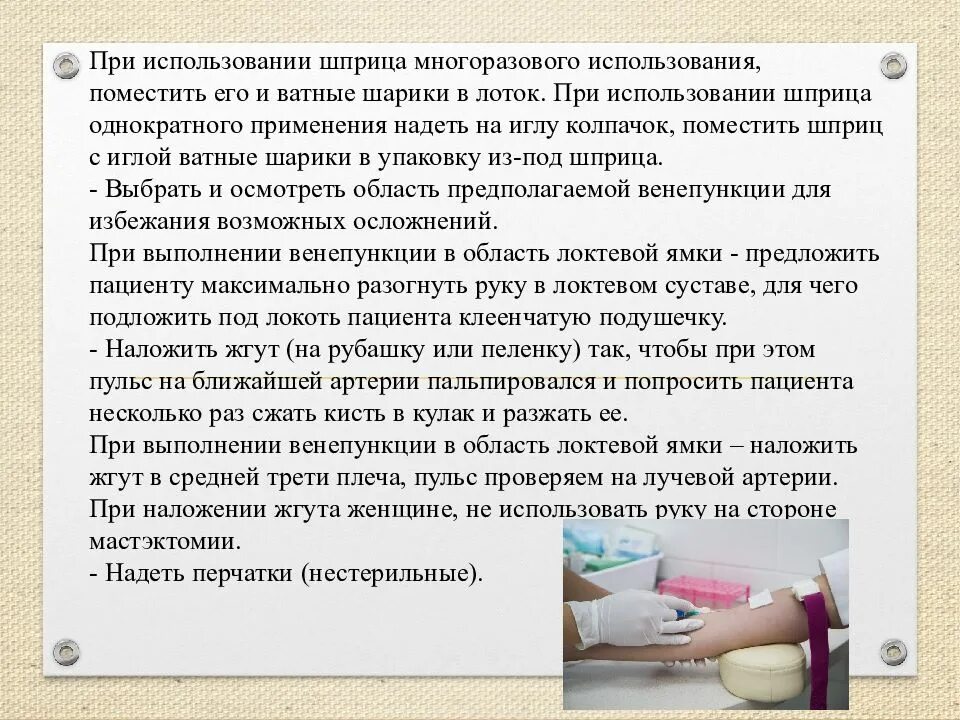 При использовании шприца многоразового использования, поместить его и ватные шарики в лоток. При использовании шприца однократного применения надеть на иглу колпачок, поместить шприц с иглой ватные шарики в упаковку из-под шприца.
- Выбрать и осмотреть область предполагаемой венепункции для избежания возможных осложнений.
При выполнении венепункции в область локтевой ямки - предложить пациенту максимально разогнуть руку в локтевом суставе, для чего подложить под локоть пациента клеенчатую подушечку.
- Наложить жгут (на рубашку или пеленку) так, чтобы при этом пульс на ближайшей артерии пальпировался и попросить пациента несколько раз сжать кисть в кулак и разжать ее.
При выполнении венепункции в область локтевой ямки – наложить жгут в средней трети плеча, пульс проверяем на лучевой артерии.
При наложении жгута женщине, не использовать руку на стороне мастэктомии.
- Надеть перчатки (нестерильные).